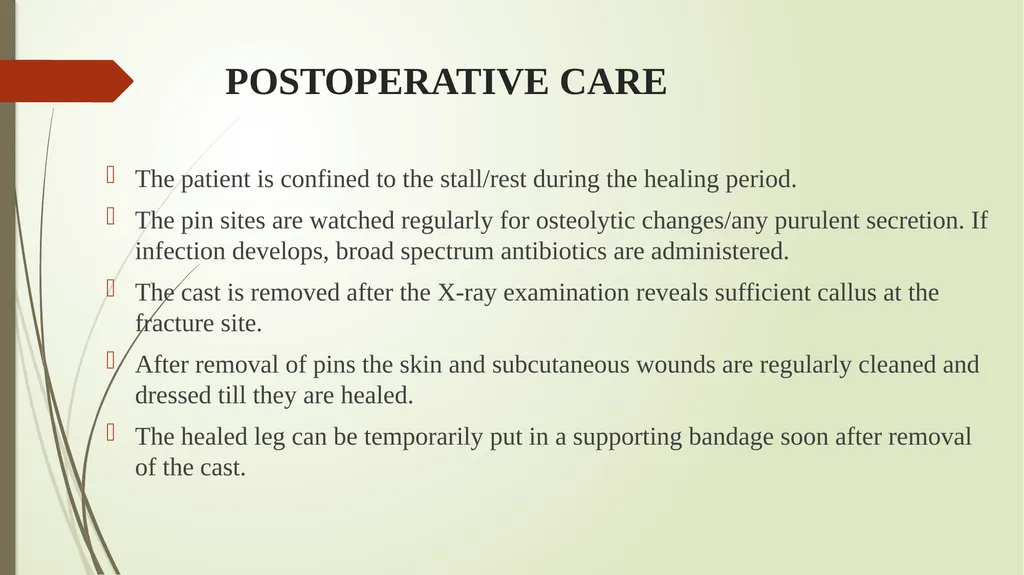 POSTOPERATIVE CARE

The patient is confined to the stall/rest during the healing period.

The pin sites are watched regularly for osteolytic changes/any purulent secretion. If infection develops, broad spectrum antibiotics are administered.

The cast is removed after the X-ray examination reveals sufficient callus at the fracture site.

After removal of pins the skin and subcutaneous wounds are regularly cleaned and dressed till they are healed.

The healed leg can be temporarily put in a supporting bandage soon after removal of the cast.